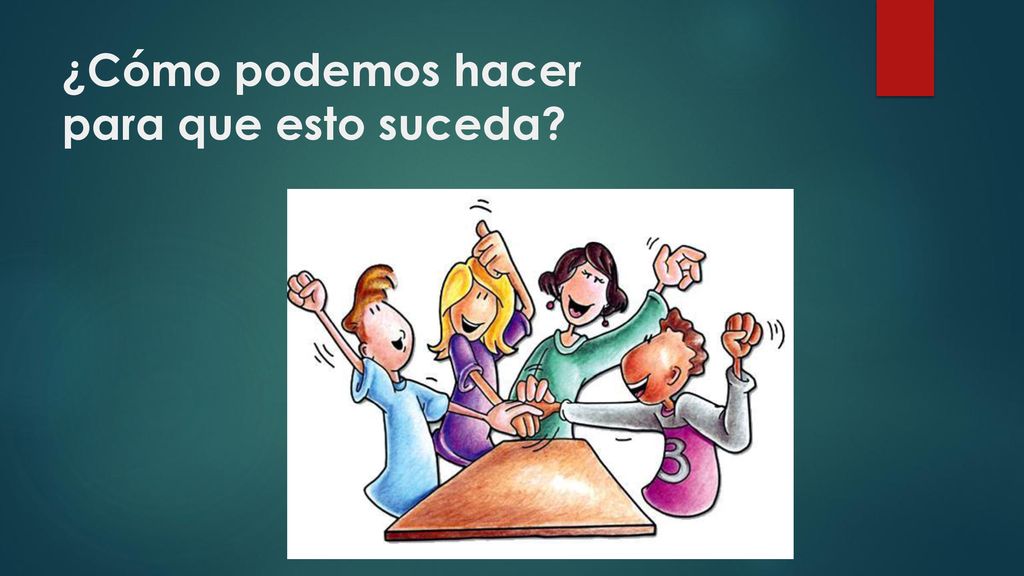 ¿Cómo podemos hacer para que esto suceda?

3